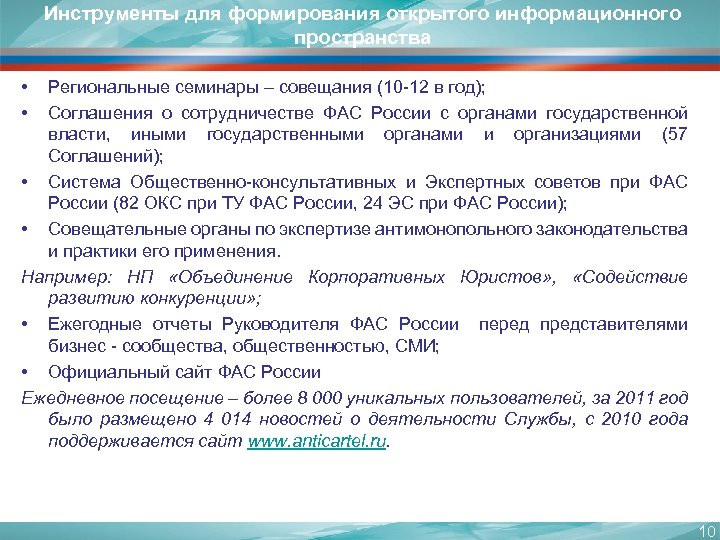 Инструменты для формирования открытого информационного пространства

• Региональные семинары – совещания (10-12 в год);
• Соглашения о сотрудничестве ФАС России с органами государственной власти, иными государственными органами и организациями (57 Соглашений);
• Система Общественно-консультативных и Экспертных советов при ФАС России (82 ОКС при ТУ ФАС России, 24 ЭС при ФАС России);
• Совещательные органы по экспертизе антимонопольного законодательства и практики его применения.

Например: НП «Объединение Корпоративных Юристов», «Содействие развитию конкуренции»;

• Ежегодные отчеты Руководителя ФАС России перед представителями бизнес - сообщества, общественностью, СМИ;
• Официальный сайт ФАС России

Ежедневное посещение – более 8 000 уникальных пользователей, за 2011 год было размещено 4 014 новостей о деятельности Службы, с 2010 года поддерживается сайт www.anticartel.ru.

10